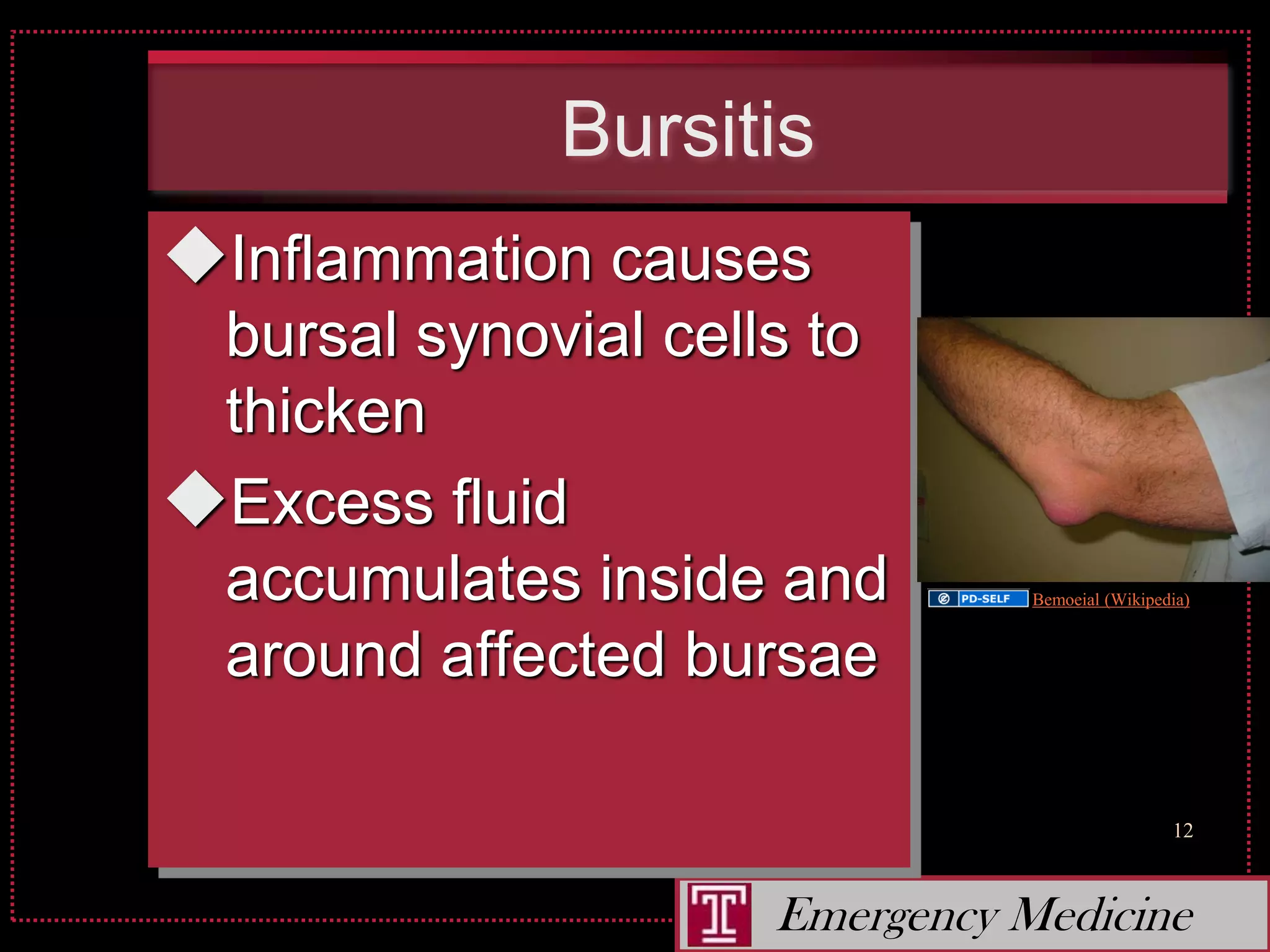 Bursitis

◆Inflammation causes bursal synovial cells to thicken

◆Excess fluid accumulates inside and around affected bursae

PD-SELF Bemoeial (Wikipedia)

12

T Emergency Medicine